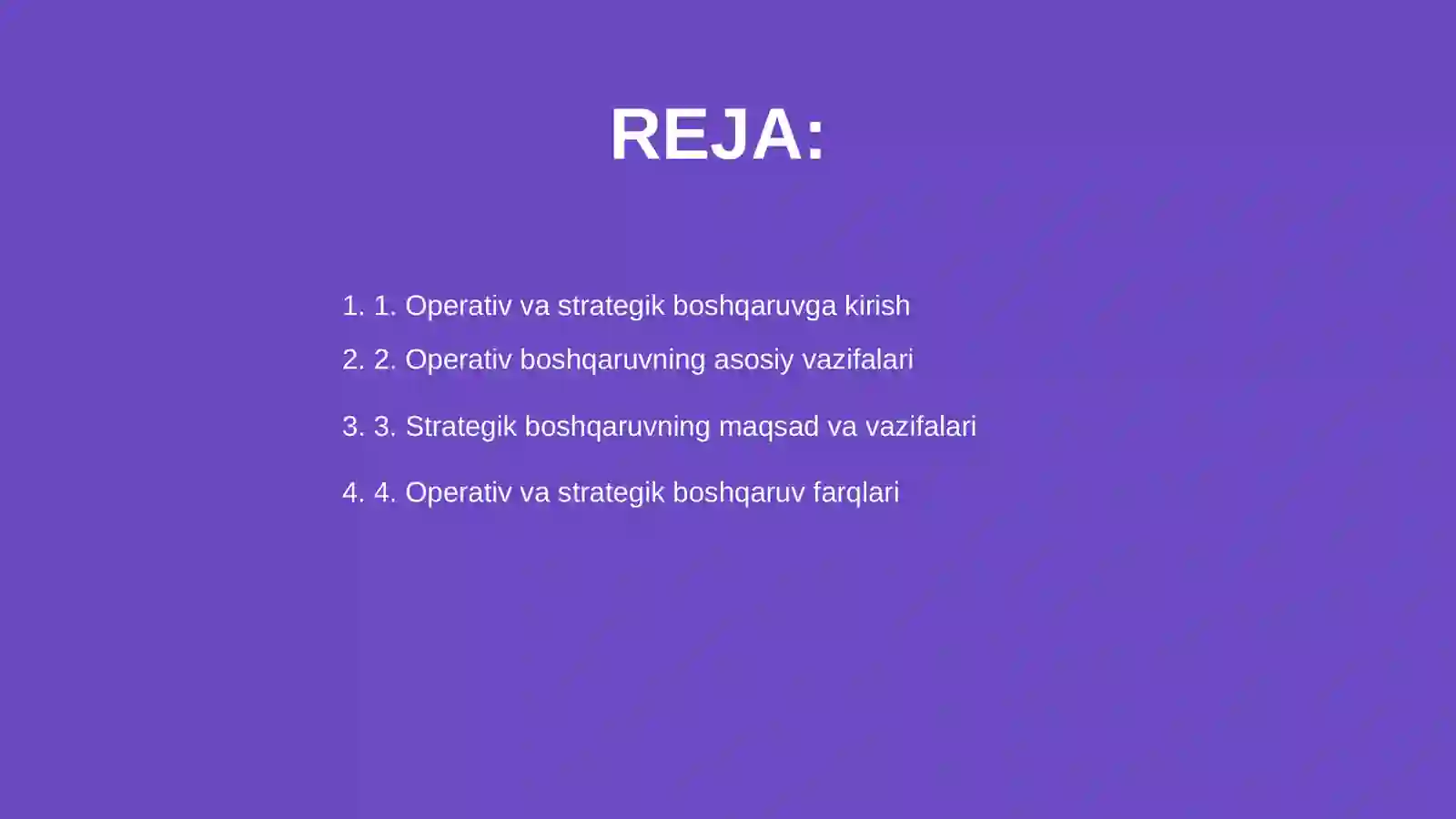 REJA:

1. 1. Operativ va strategik boshqaruvga kirish
2. 2. Operativ boshqaruvning asosiy vazifalari
3. 3. Strategik boshqaruvning maqsad va vazifalari
4. 4. Operativ va strategik boshqaruv farqlari